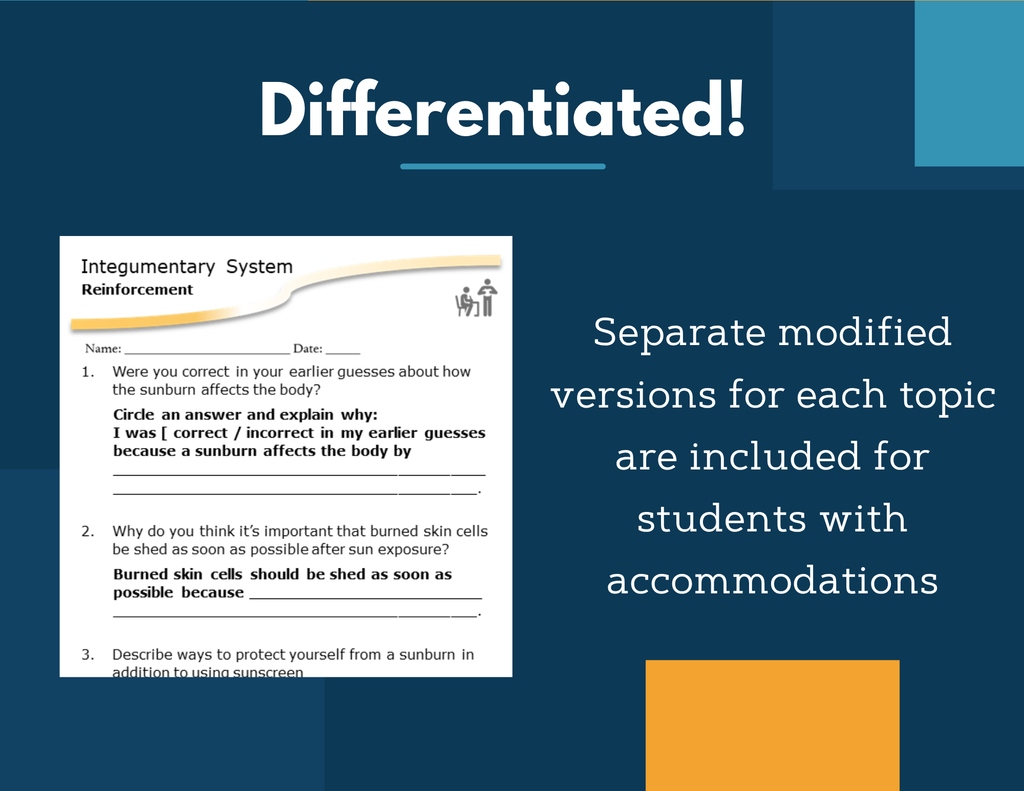 Differentiated!

Integumentary System
Reinforcement

Name: ____ Date: ____

1. Were you correct in your earlier guesses about how the sunburn affects the body?

Circle an answer and explain why:
I was [ correct / incorrect in my earlier guesses because a sunburn affects the body by ____ ____.

2. Why do you think it's important that burned skin cells be shed as soon as possible after sun exposure?

Burned skin cells should be shed as soon as possible because ____ ____.

3. Describe ways to protect yourself from a sunburn in addition to using sunscreen

Separate modified versions for each topic are included for students with accommodations